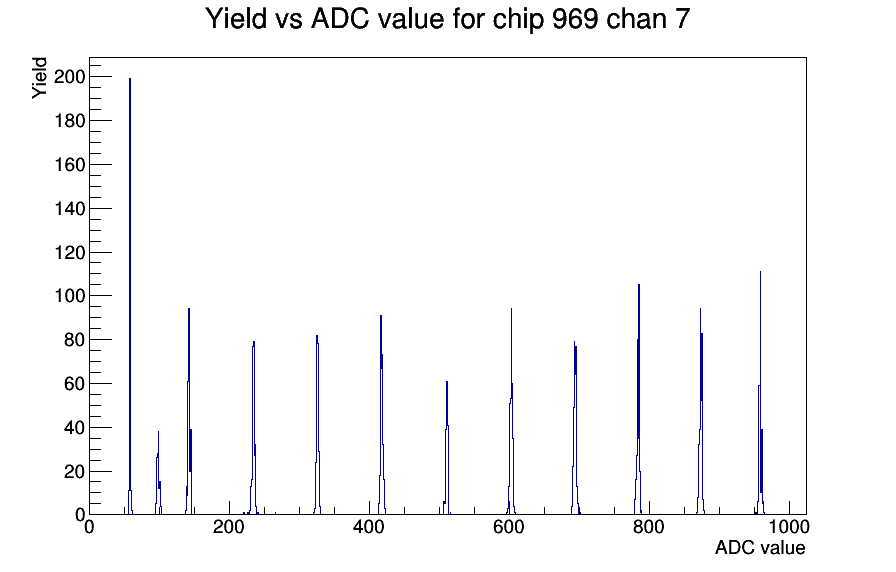 Yield vs ADC value for chip 969 chan 7

Yield

200
180
160
140
120
100
80
60
40
20
0

0
200
400
600
800
1000

ADC value